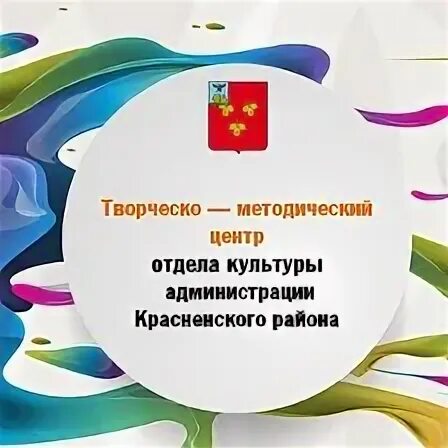 Творческо — методический центр
отдела культуры администрации Красненского района